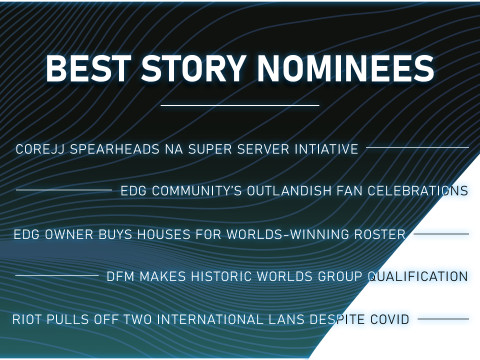 BEST STORY NOMINEES

COREJJ SPEARHEADS NA SUPER SERVER INTIATIVE

EDG COMMUNITY'S OUTLANDISH FAN CELEBRATIONS

EDG OWNER BUYS HOUSES FOR WORLDS-WINNING ROSTER

DFM MAKES HISTORIC WORLDS GROUP QUALIFICATION

RIOT PULLS OFF TWO INTERNATIONAL LANS DESPITE COVID